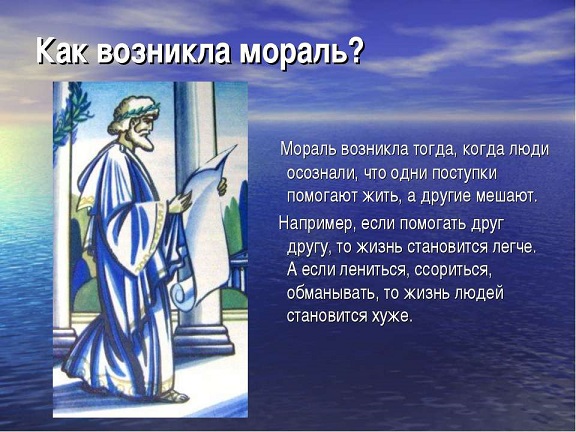 Как возникла мораль?

Мораль возникла тогда, когда люди осознали, что одни поступки помогают жить, а другие мешают.

Например, если помогать друг другу, то жизнь становится легче. А если лениться, ссориться, обманывать, то жизнь людей становится хуже.